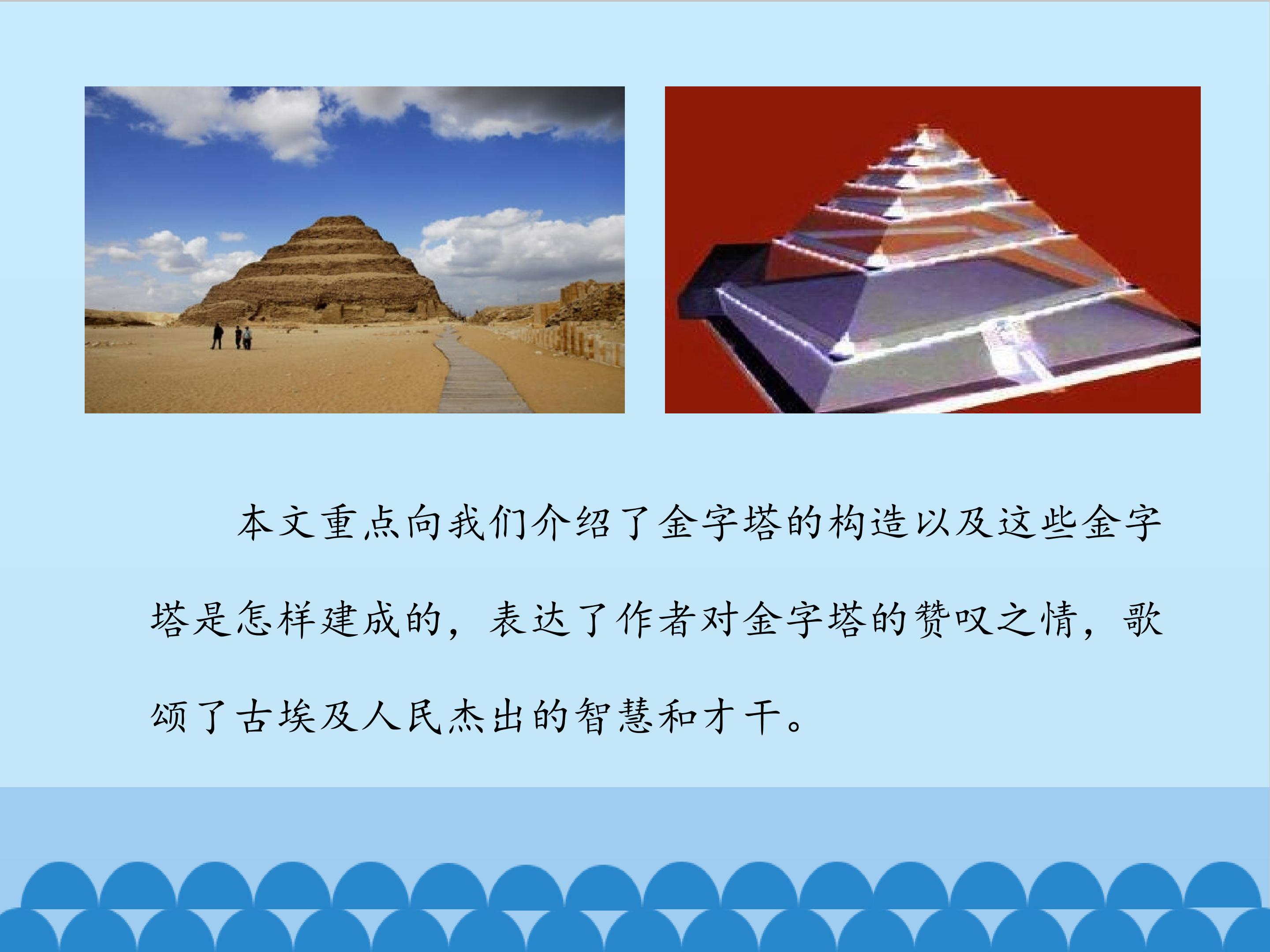 本文重点向我们介绍了金字塔的构造以及这些金字塔是怎样建成的，表达了作者对金字塔的赞叹之情，歌颂了古埃及人民杰出的智慧和才干。